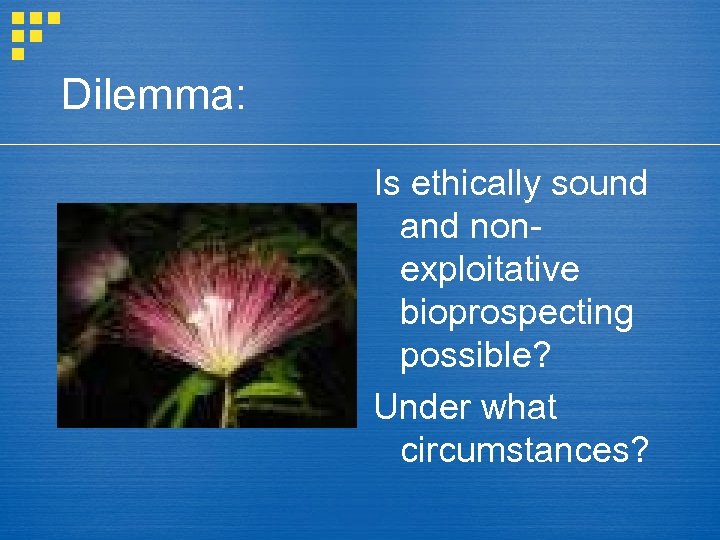 Dilemma:

Is ethically sound and non-exploitative bioprospecting possible?

Under what circumstances?